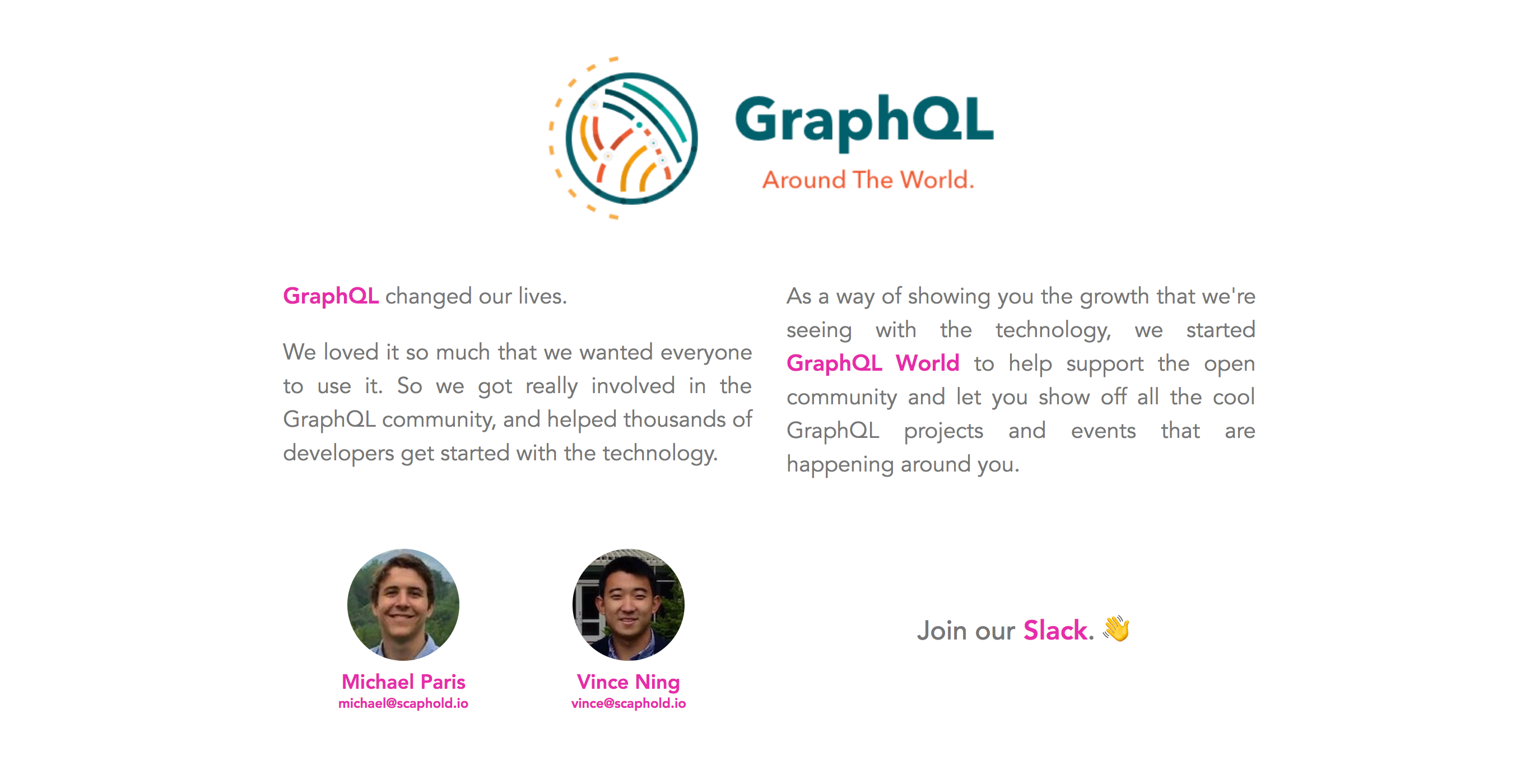 GraphQL

Around The World.

GraphQL changed our lives.

We loved it so much that we wanted everyone to use it. So we got really involved in the GraphQL community, and helped thousands of developers get started with the technology.

As a way of showing you the growth that we're seeing with the technology, we started GraphQL World to help support the open community and let you show off all the cool GraphQL projects and events that are happening around you.

Michael Paris
michael@scaphold.io

Vince Ning
vince@scaphold.io

Join our Slack. 👋